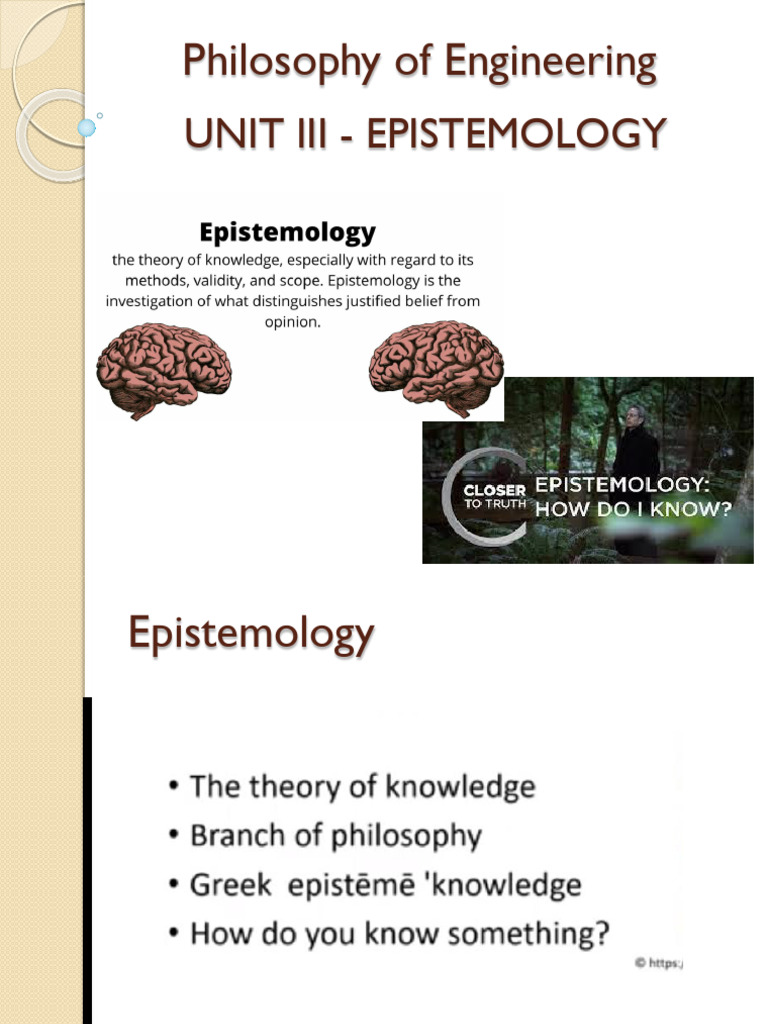 Philosophy of Engineering

UNIT III - EPISTEMOLOGY

Epistemology

the theory of knowledge, especially with regard to its methods, validity, and scope. Epistemology is the investigation of what distinguishes justified belief from opinion.

CLOSER TO TRUTH EPISTEMOLOGY: HOW DO I KNOW?

Epistemology

• The theory of knowledge
• Branch of philosophy
• Greek epistēmē 'knowledge
• How do you know something?

© https:/